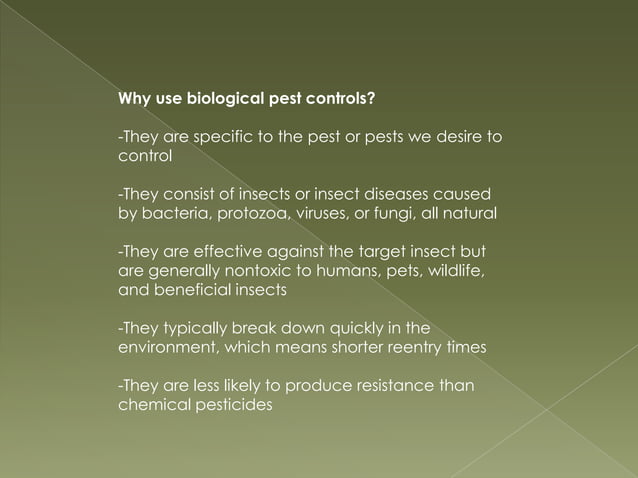 Why use biological pest controls?

-They are specific to the pest or pests we desire to control

-They consist of insects or insect diseases caused by bacteria, protozoa, viruses, or fungi, all natural

-They are effective against the target insect but are generally nontoxic to humans, pets, wildlife, and beneficial insects

-They typically break down quickly in the environment, which means shorter reentry times

-They are less likely to produce resistance than chemical pesticides